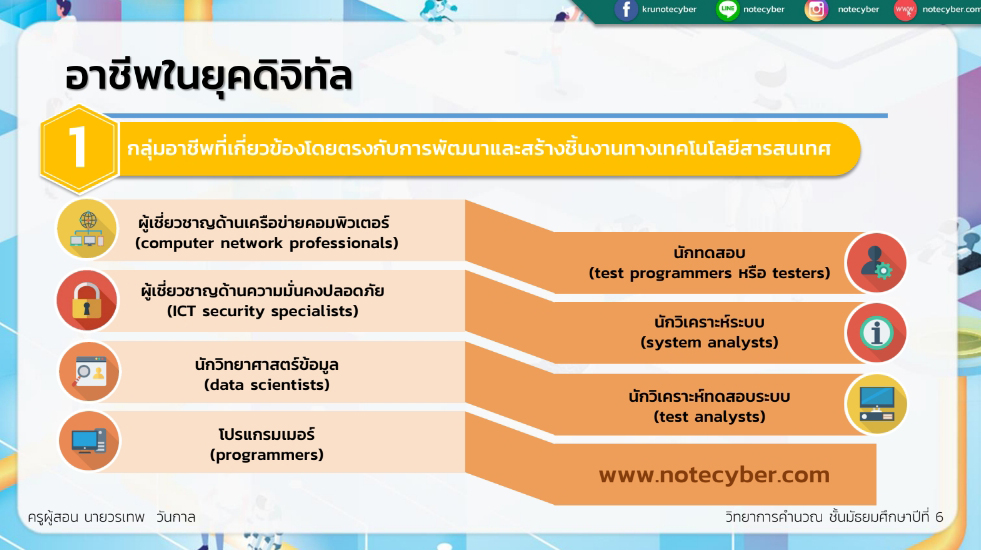 krunotecyber notecyber notecyber notecyber.com

อาชีพในยุคดิจิทัล

1 กลุ่มอาชีพที่เกี่ยวข้องโดยตรงกับการพัฒนาและสร้างชิ้นงานทางเทคโนโลยีสารสนเทศ

ผู้เชี่ยวชาญด้านเครือข่ายคอมพิวเตอร์ (computer network professionals)

ผู้เชี่ยวชาญด้านความมั่นคงปลอดภัย (ICT security specialists)

นักวิทยาศาสตร์ข้อมูล (data scientists)

โปรแกรมเมอร์ (programmers)

นักทดสอบ (test programmers หรือ testers)

นักวิเคราะห์ระบบ (system analysts)

นักวิเคราะห์ทดสอบระบบ (test analysts)

www.notecyber.com

ครูผู้สอน นายวรเทพ วันกาล

วิทยาการคำนวณ ชั้นมัธยมศึกษาปีที่ 6